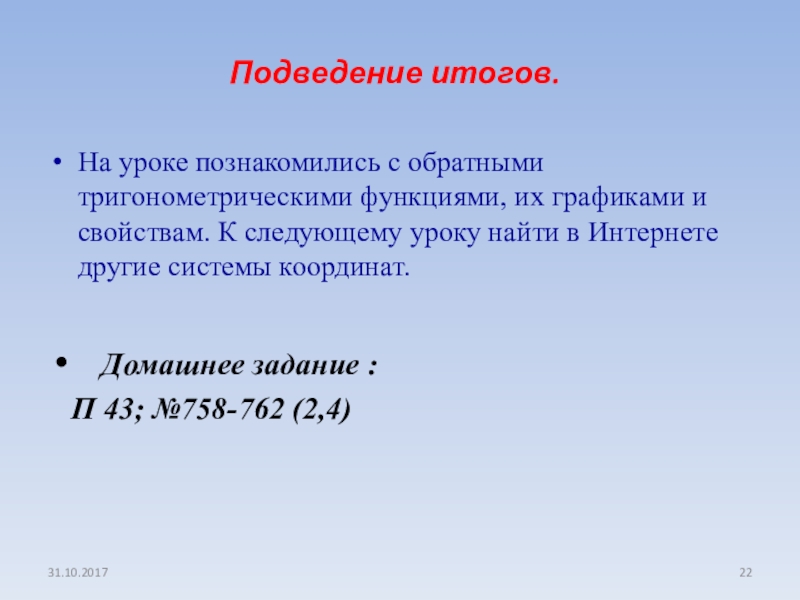 Подведение итогов.

• На уроке познакомились с обратными тригонометрическими функциями, их графиками и свойствам. К следующему уроку найти в Интернете другие системы координат.

• Домашнее задание :

П 43; №758-762 (2,4)

31.10.2017

22